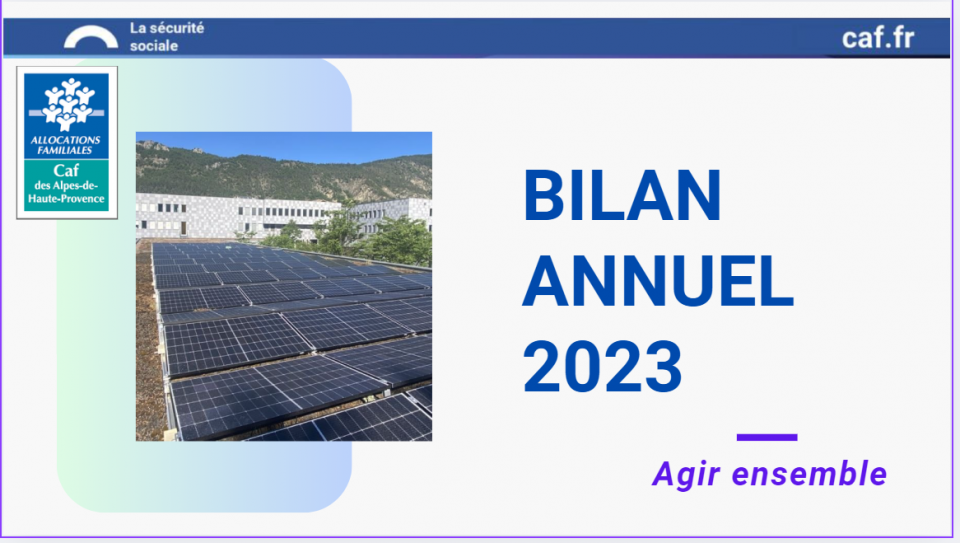 La sécurité sociale

caf.fr

ALLOCATIONS FAMILIALES
Caf
des Alpes-de-Haute-Provence

BILAN ANNUEL 2023

Agir ensemble